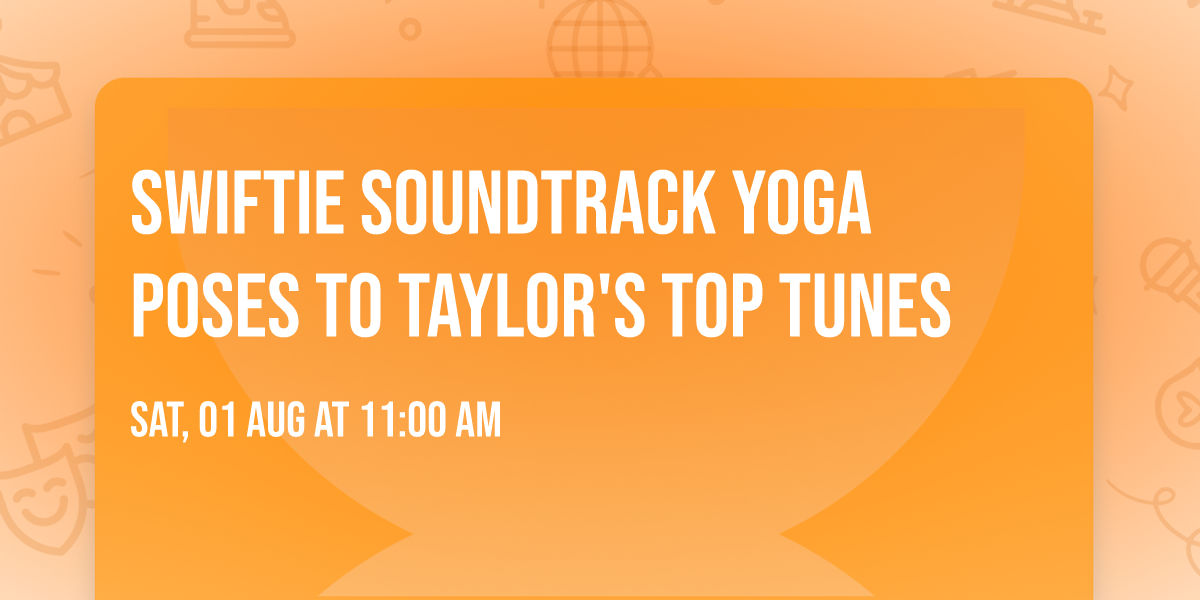 SWIFTIE SOUNDTRACK YOGA POSES TO TAYLOR'S TOP TUNES

SAT, 01 AUG AT 11:00 AM